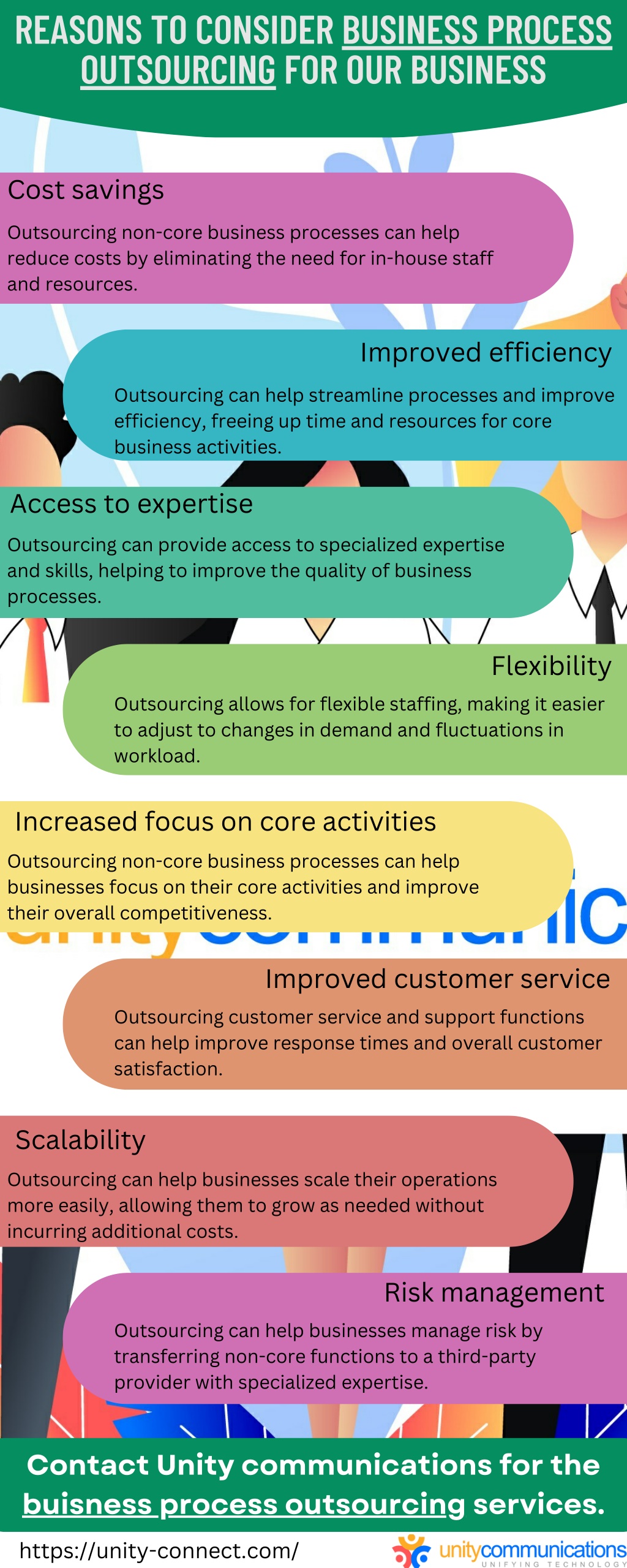 REASONS TO CONSIDER BUSINESS PROCESS OUTSOURCING FOR OUR BUSINESS

Cost savings

Outsourcing non-core business processes can help reduce costs by eliminating the need for in-house staff and resources.

Improved efficiency

Outsourcing can help streamline processes and improve efficiency, freeing up time and resources for core business activities.

Access to expertise

Outsourcing can provide access to specialized expertise and skills, helping to improve the quality of business processes.

Flexibility

Outsourcing allows for flexible staffing, making it easier to adjust to changes in demand and fluctuations in workload.

Increased focus on core activities

Outsourcing non-core business processes can help businesses focus on their core activities and improve their overall competitiveness.

Improved customer service

Outsourcing customer service and support functions can help improve response times and overall customer satisfaction.

Scalability

Outsourcing can help businesses scale their operations more easily, allowing them to grow as needed without incurring additional costs.

Risk management

Outsourcing can help businesses manage risk by transferring non-core functions to a third-party provider with specialized expertise.

Contact Unity communications for the buisness process outsourcing services.

https://unity-connect.com/

unitycommunications
UNIFYING TECHNOLOGY